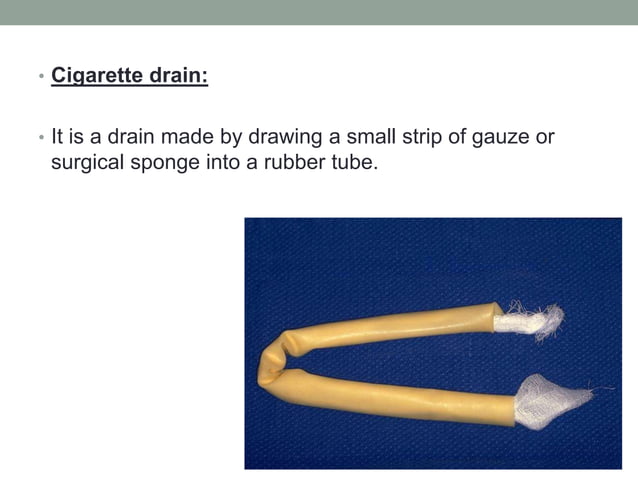 • Cigarette drain:

• It is a drain made by drawing a small strip of gauze or surgical sponge into a rubber tube.